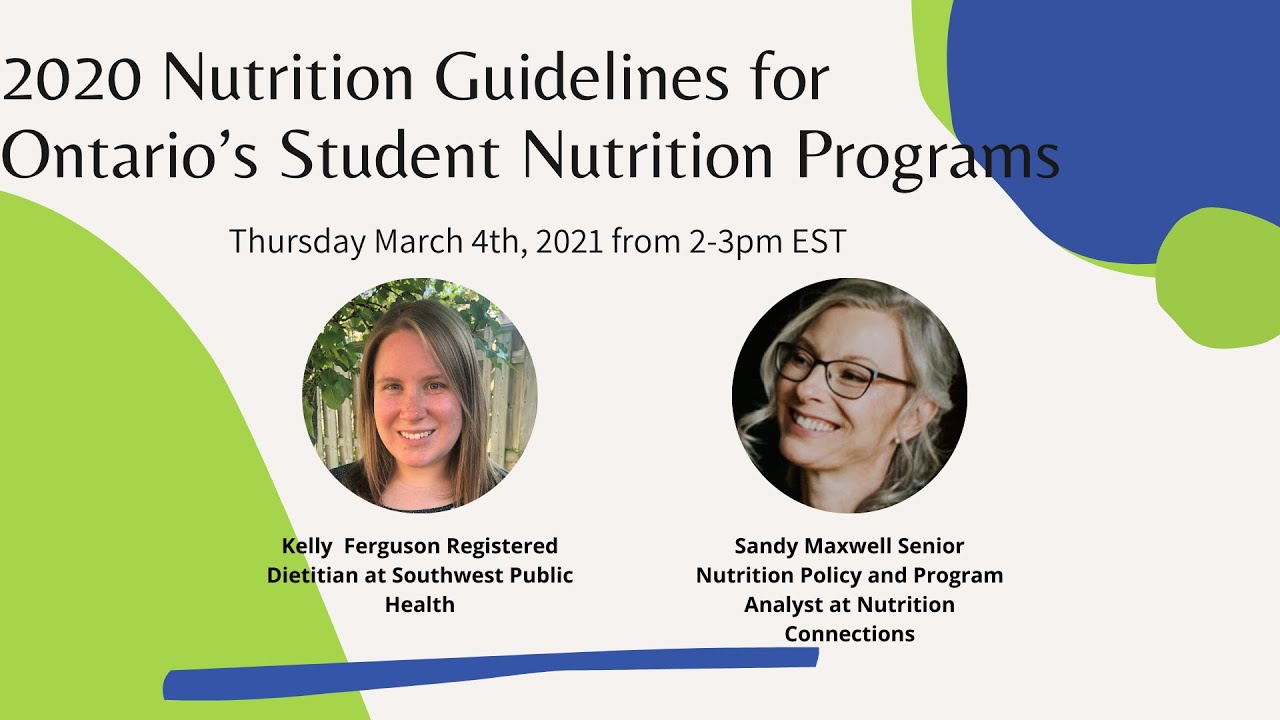 2020 Nutrition Guidelines for Ontario's Student Nutrition Programs

Thursday March 4th, 2021 from 2-3pm EST

Kelly Ferguson Registered Dietitian at Southwest Public Health

Sandy Maxwell Senior Nutrition Policy and Program Analyst at Nutrition Connections